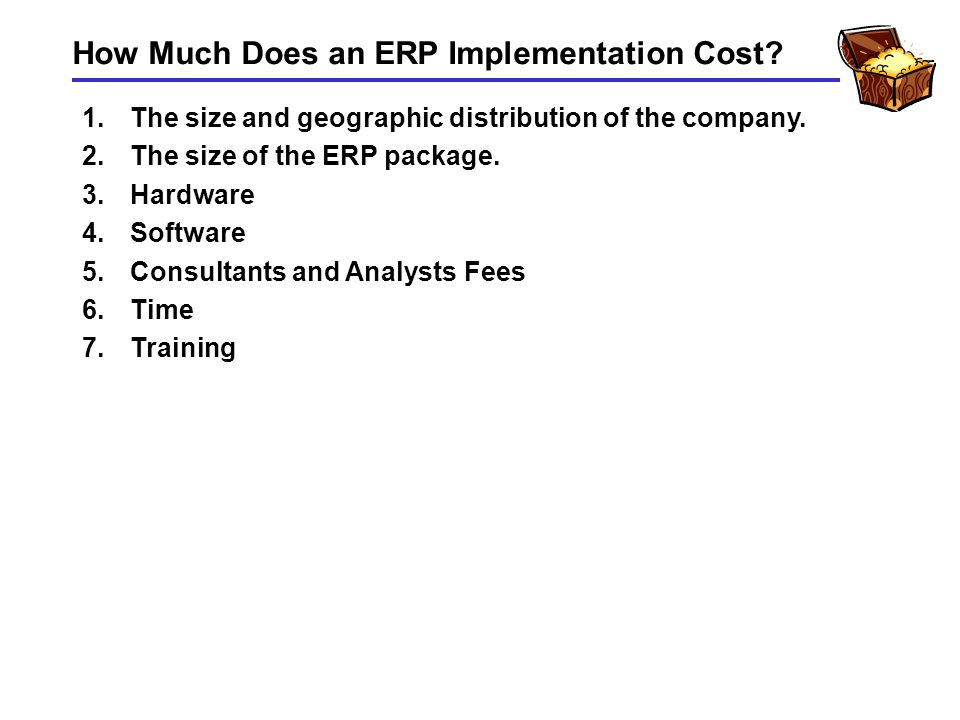 How Much Does an ERP Implementation Cost?

1. The size and geographic distribution of the company.
2. The size of the ERP package.
3. Hardware
4. Software
5. Consultants and Analysts Fees
6. Time
7. Training